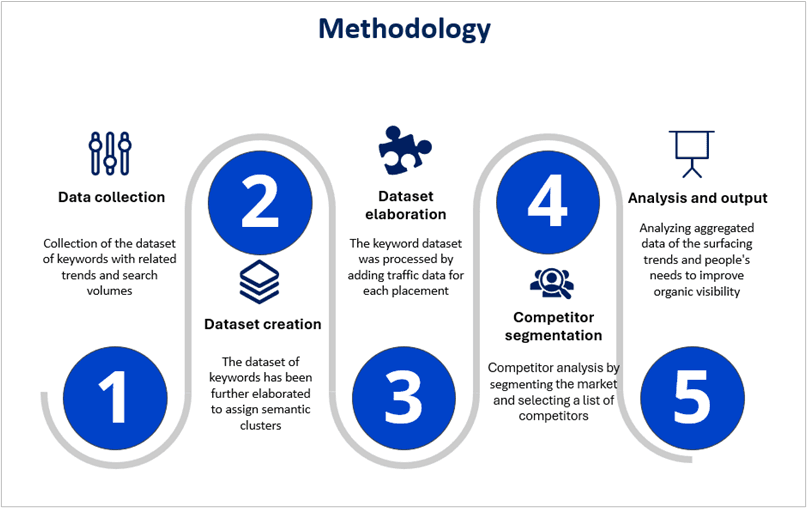 Methodology

Data collection

Collection of the dataset of keywords with related trends and search volumes

1

2

Dataset creation

The dataset of keywords has been further elaborated to assign semantic clusters

Dataset elaboration

The keyword dataset was processed by adding traffic data for each placement

3

4

Competitor segmentation

Competitor analysis by segmenting the market and selecting a list of competitors

Analysis and output

Analyzing aggregated data of the surfacing trends and people's needs to improve organic visibility

5